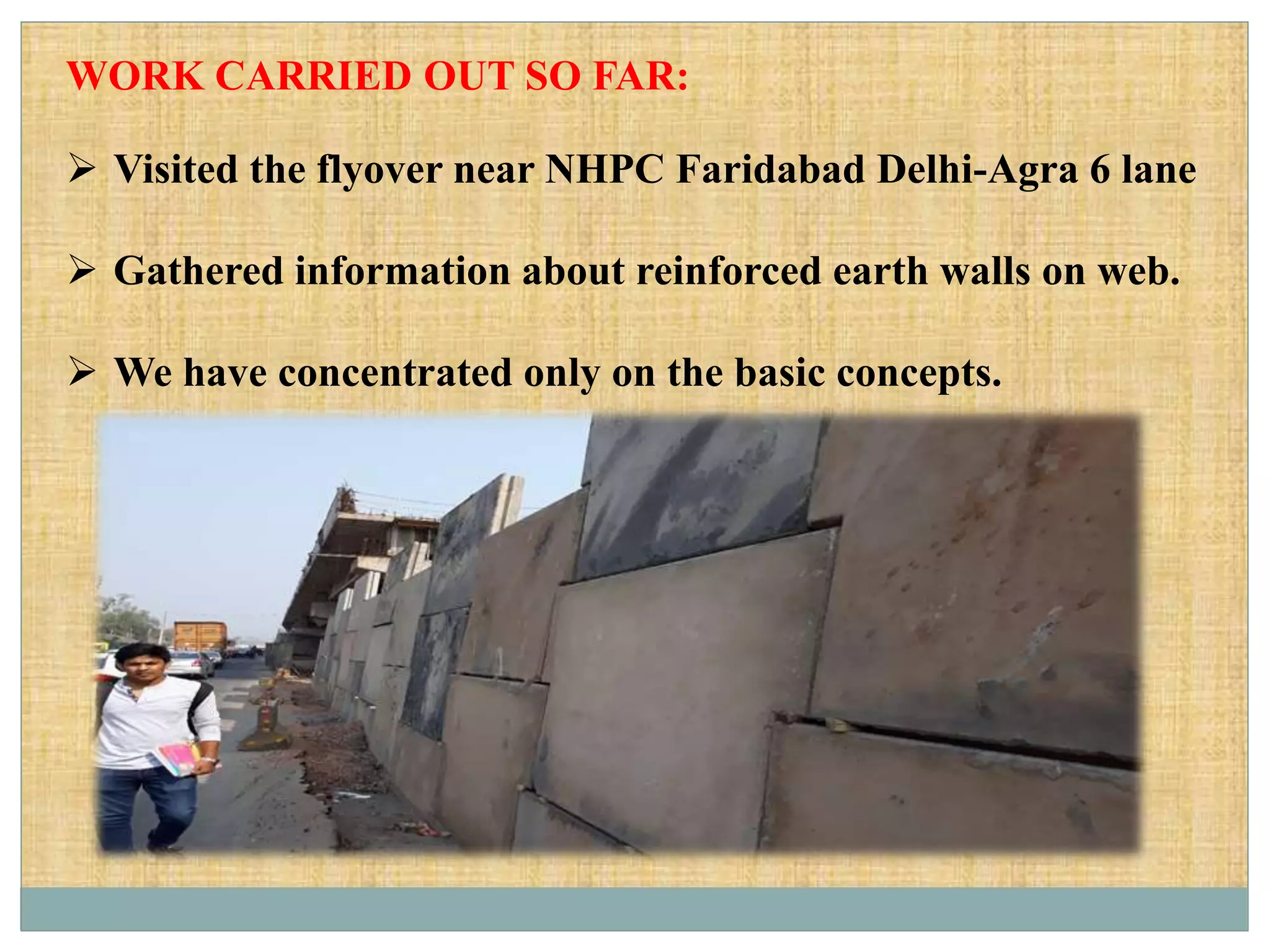 WORK CARRIED OUT SO FAR:

➢ Visited the flyover near NHPC Faridabad Delhi-Agra 6 lane

➢ Gathered information about reinforced earth walls on web.

➢ We have concentrated only on the basic concepts.